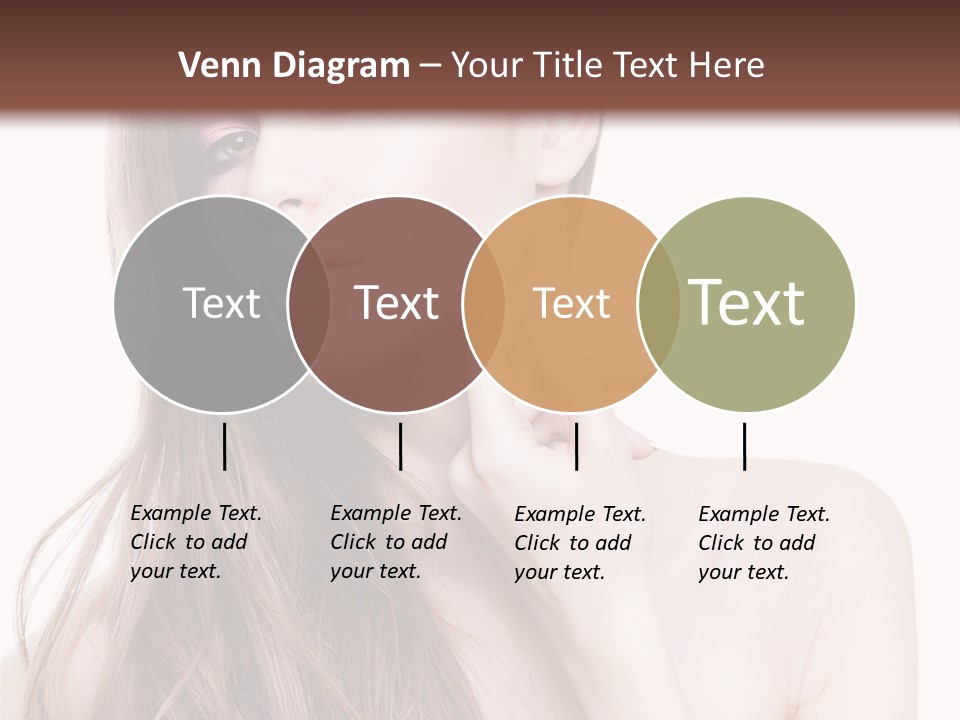 Venn Diagram – Your Title Text Here

Text

Text

Text

Text

Example Text. Click to add your text.

Example Text. Click to add your text.

Example Text. Click to add your text.

Example Text. Click to add your text.